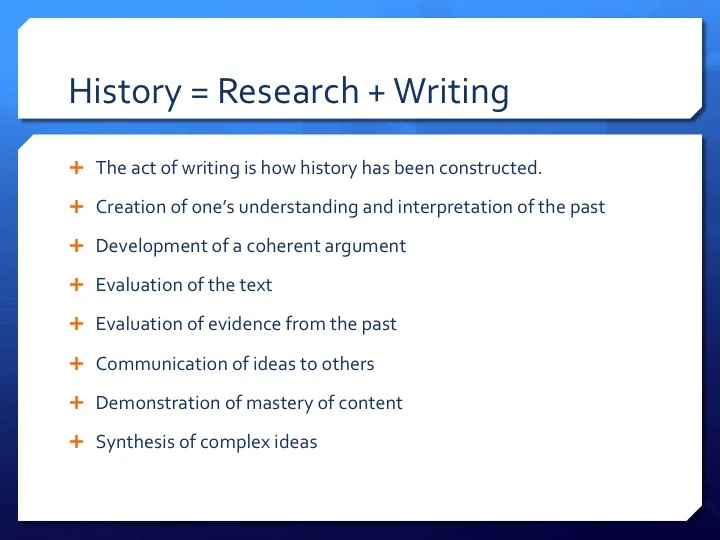 History = Research + Writing

+ The act of writing is how history has been constructed.
+ Creation of one's understanding and interpretation of the past
+ Development of a coherent argument
+ Evaluation of the text
+ Evaluation of evidence from the past
+ Communication of ideas to others
+ Demonstration of mastery of content
+ Synthesis of complex ideas